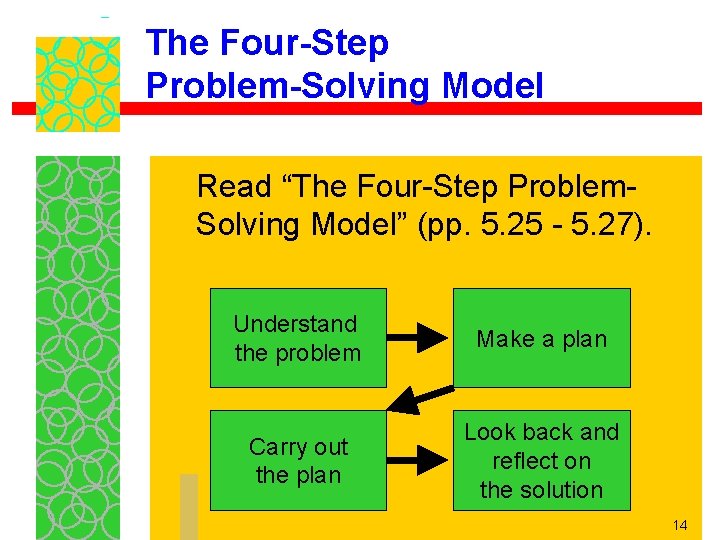 The Four-Step Problem-Solving Model

Read “The Four-Step Problem-Solving Model” (pp. 5.25 - 5.27).

Understand the problem

Make a plan

Carry out the plan

Look back and reflect on the solution

14